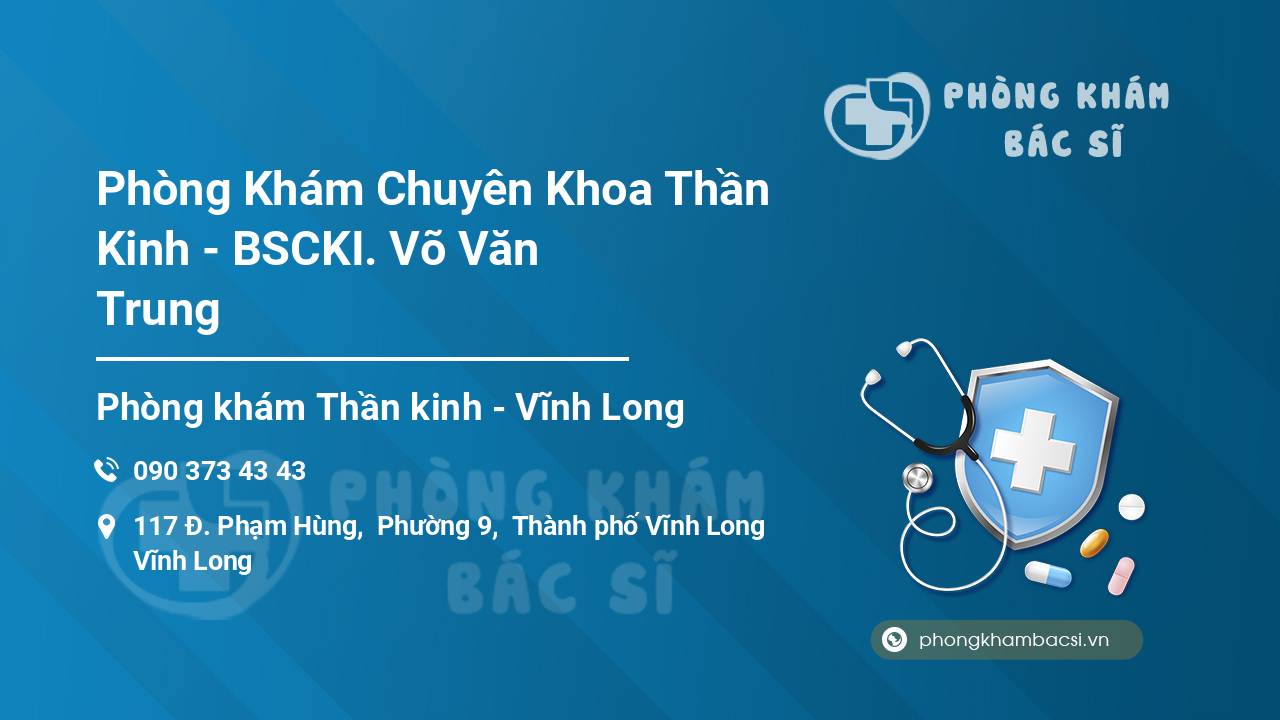 PHÒNG KHÁM BÁC SĨ

Phòng Khám Chuyên Khoa Thần Kinh - BSCKI. Võ Văn Trung

Phòng khám Thần kinh - Vĩnh Long

090 373 43 43

117 Đ. Phạm Hùng, Phường 9, Thành phố Vĩnh Long Vĩnh Long

PHÒNG KHÁM BÁC SĨ

phongkhambacsi.vn